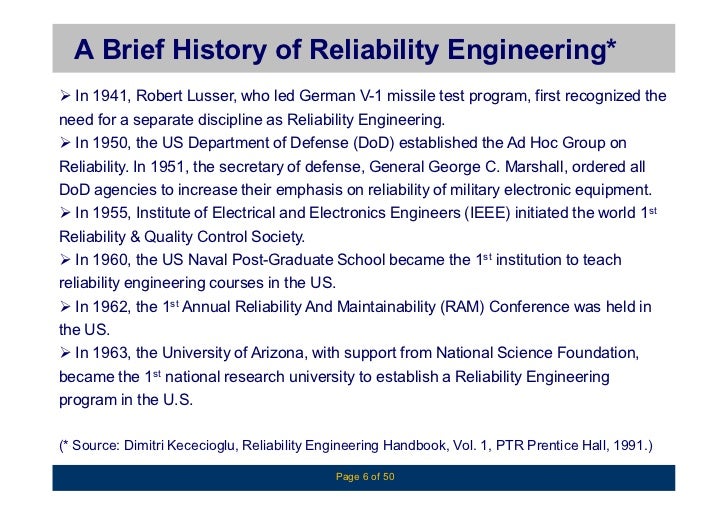 A Brief History of Reliability Engineering*

➢ In 1941, Robert Lusser, who led German V-1 missile test program, first recognized the need for a separate discipline as Reliability Engineering.

➢ In 1950, the US Department of Defense (DoD) established the Ad Hoc Group on Reliability. In 1951, the secretary of defense, General George C. Marshall, ordered all DoD agencies to increase their emphasis on reliability of military electronic equipment.

➢ In 1955, Institute of Electrical and Electronics Engineers (IEEE) initiated the world 1$^{st}$ Reliability & Quality Control Society.

➢ In 1960, the US Naval Post-Graduate School became the 1$^{st}$ institution to teach reliability engineering courses in the US.

➢ In 1962, the 1$^{st}$ Annual Reliability And Maintainability (RAM) Conference was held in the US.

➢ In 1963, the University of Arizona, with support from National Science Foundation, became the 1$^{st}$ national research university to establish a Reliability Engineering program in the U.S.

(* Source: Dimitri Kececioglu, Reliability Engineering Handbook, Vol. 1, PTR Prentice Hall, 1991.)

Page 6 of 50